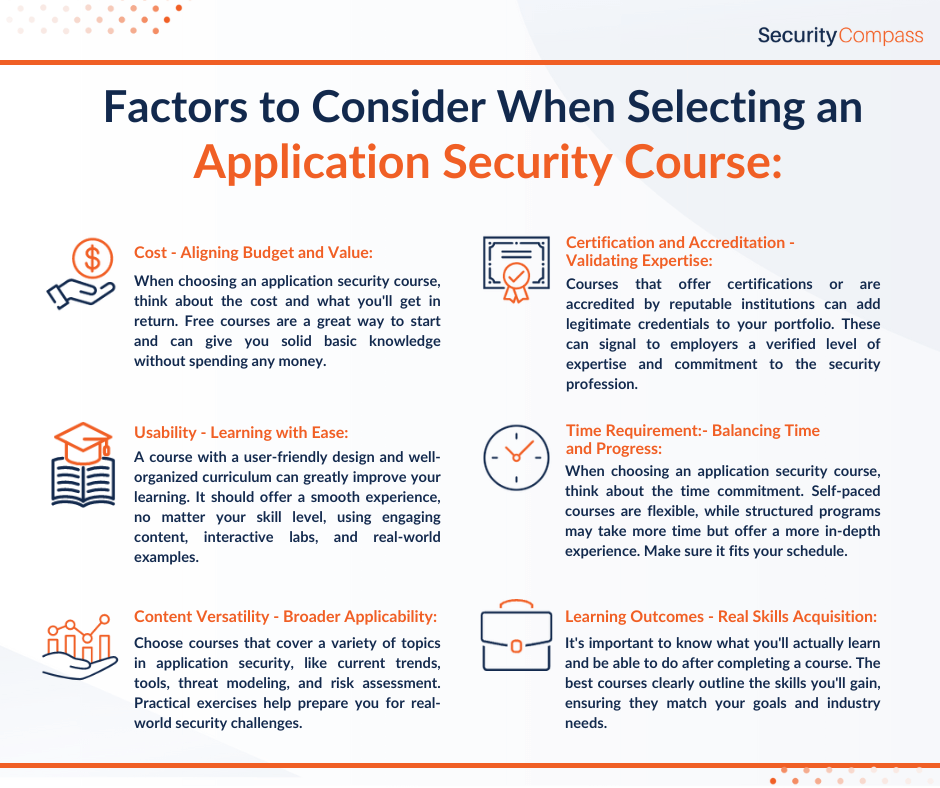 SecurityCompass

Factors to Consider When Selecting an Application Security Course:

Cost - Aligning Budget and Value:

When choosing an application security course, think about the cost and what you'll get in return. Free courses are a great way to start and can give you solid basic knowledge without spending any money.

Usability - Learning with Ease:

A course with a user-friendly design and well-organized curriculum can greatly improve your learning. It should offer a smooth experience, no matter your skill level, using engaging content, interactive labs, and real-world examples.

Content Versatility - Broader Applicability:

Choose courses that cover a variety of topics in application security, like current trends, tools, threat modeling, and risk assessment. Practical exercises help prepare you for real-world security challenges.

Certification and Accreditation - Validating Expertise:

Courses that offer certifications or are accredited by reputable institutions can add legitimate credentials to your portfolio. These can signal to employers a verified level of expertise and commitment to the security profession.

Time Requirement:- Balancing Time and Progress:

When choosing an application security course, think about the time commitment. Self-paced courses are flexible, while structured programs may take more time but offer a more in-depth experience. Make sure it fits your schedule.

Learning Outcomes - Real Skills Acquisition:

It's important to know what you'll actually learn and be able to do after completing a course. The best courses clearly outline the skills you'll gain, ensuring they match your goals and industry needs.